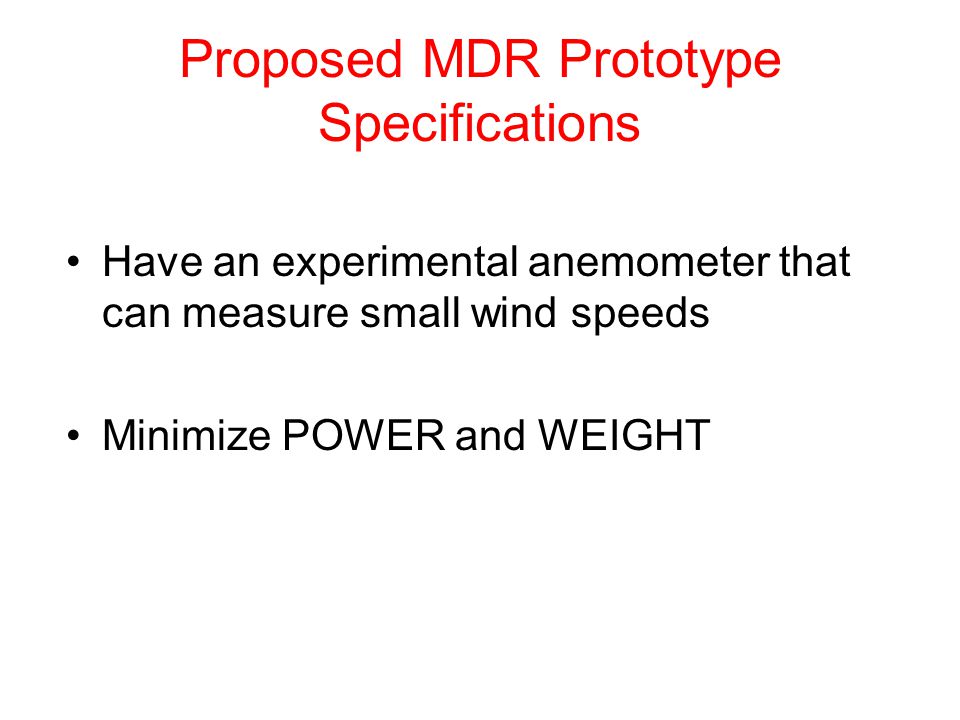 Proposed MDR Prototype Specifications

• Have an experimental anemometer that can measure small wind speeds

• Minimize POWER and WEIGHT